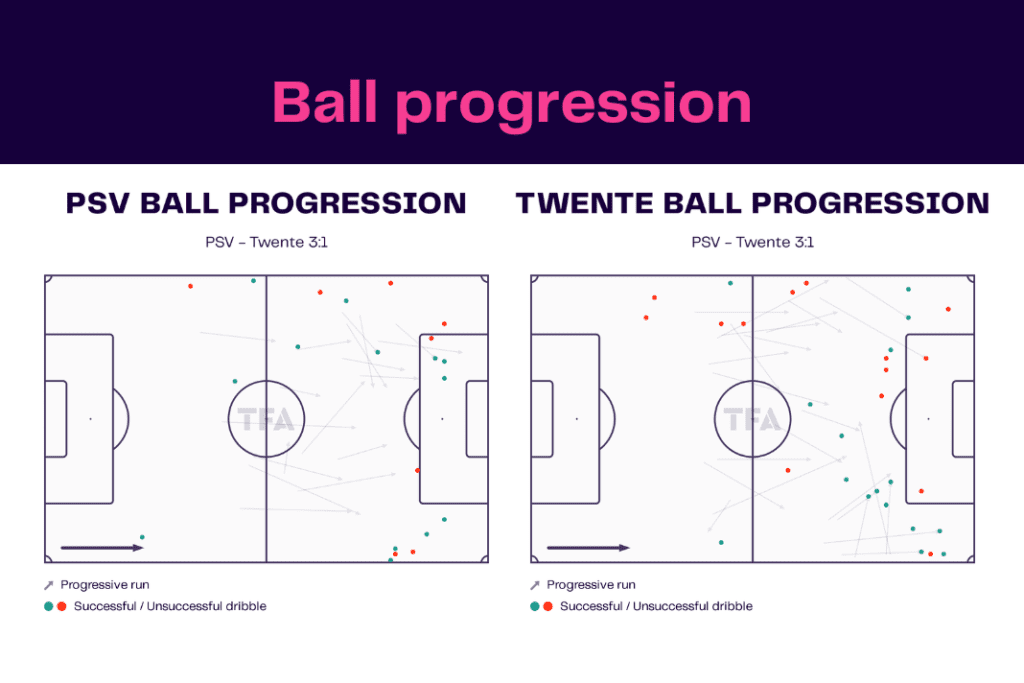 Ball progression

PSV BALL PROGRESSION

PSV - Twente 3:1

TFA

Progressive run

Successful / Unsuccessful dribble

TWENTE BALL PROGRESSION

PSV - Twente 3:1

TFA

Progressive run

Successful / Unsuccessful dribble